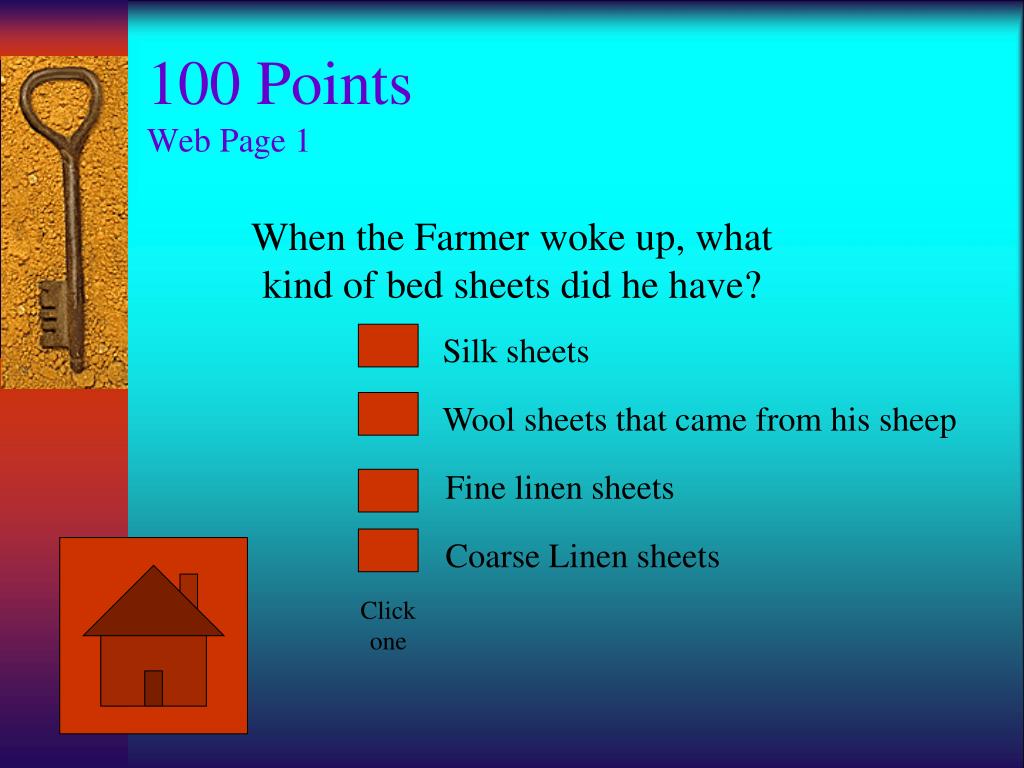 100 Points
Web Page 1

When the Farmer woke up, what kind of bed sheets did he have?

Silk sheets

Wool sheets that came from his sheep

Fine linen sheets

Coarse Linen sheets

Click one